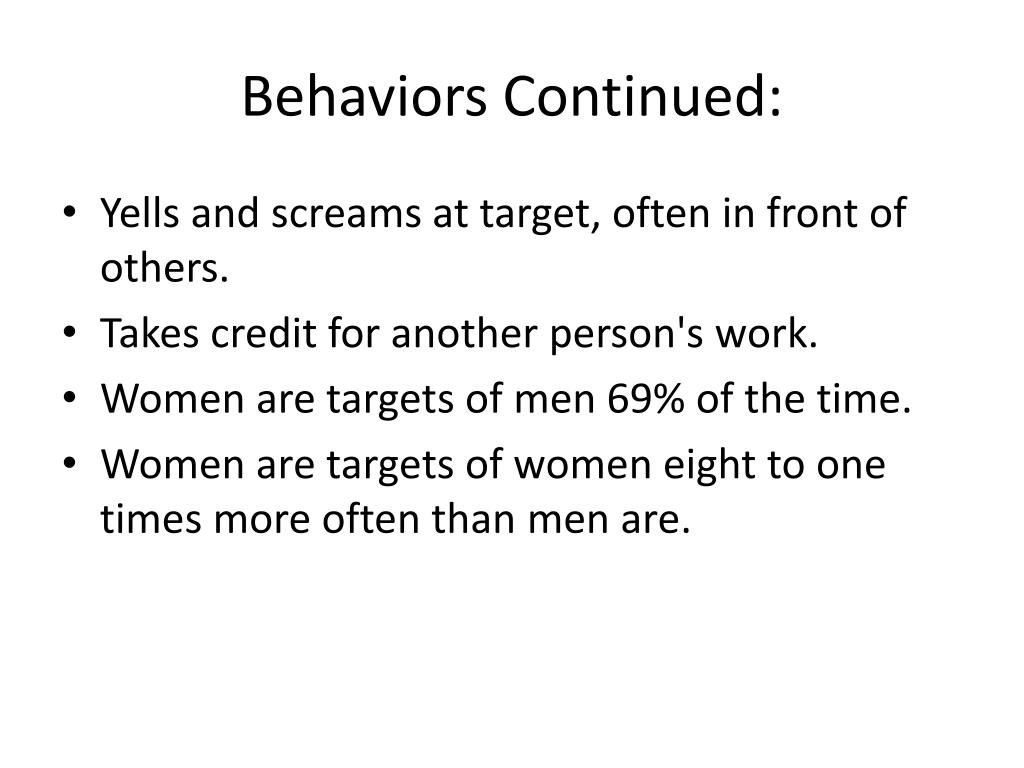 Behaviors Continued:

• Yells and screams at target, often in front of others.
• Takes credit for another person's work.
• Women are targets of men 69% of the time.
• Women are targets of women eight to one times more often than men are.